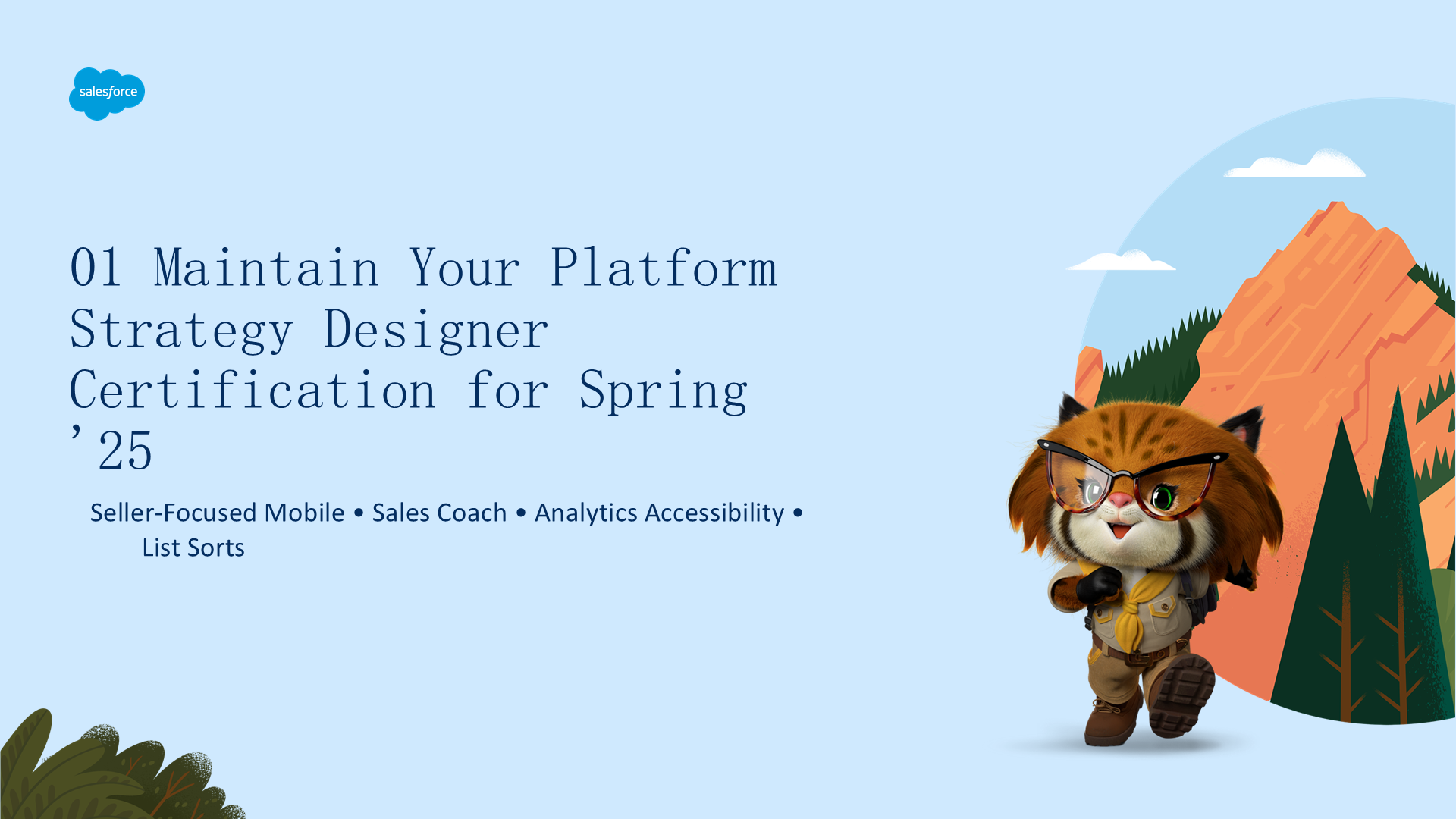 salesforce

01 Maintain Your Platform Strategy Designer Certification for Spring '25

Seller-Focused Mobile • Sales Coach • Analytics Accessibility • List Sorts